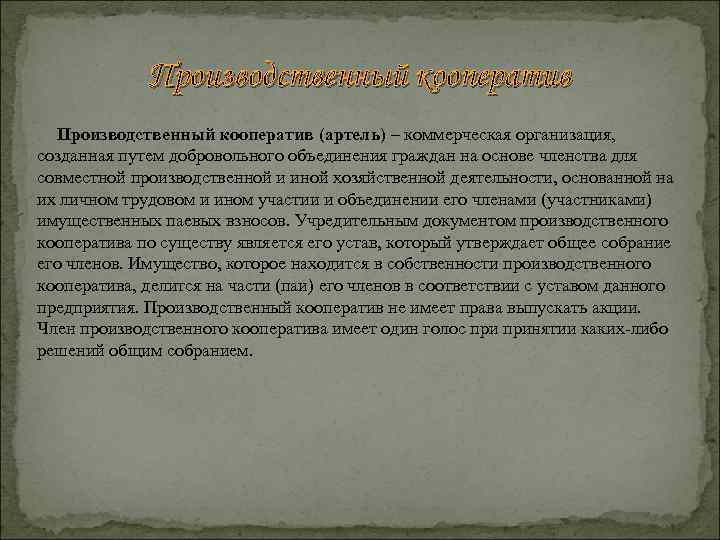 Производственный кооператив

Производственный кооператив (артель) – коммерческая организация, созданная путем добровольного объединения граждан на основе членства для совместной производственной и иной хозяйственной деятельности, основанной на их личном трудовом и ином участии и объединении его членами (участниками) имущественных паевых взносов. Учредительным документом производственного кооператива по существу является его устав, который утверждает общее собрание его членов. Имущество, которое находится в собственности производственного кооператива, делится на части (паи) его членов в соответствии с уставом данного предприятия. Производственный кооператив не имеет права выпускать акции. Член производственного кооператива имеет один голос при принятии каких-либо решений общим собранием.